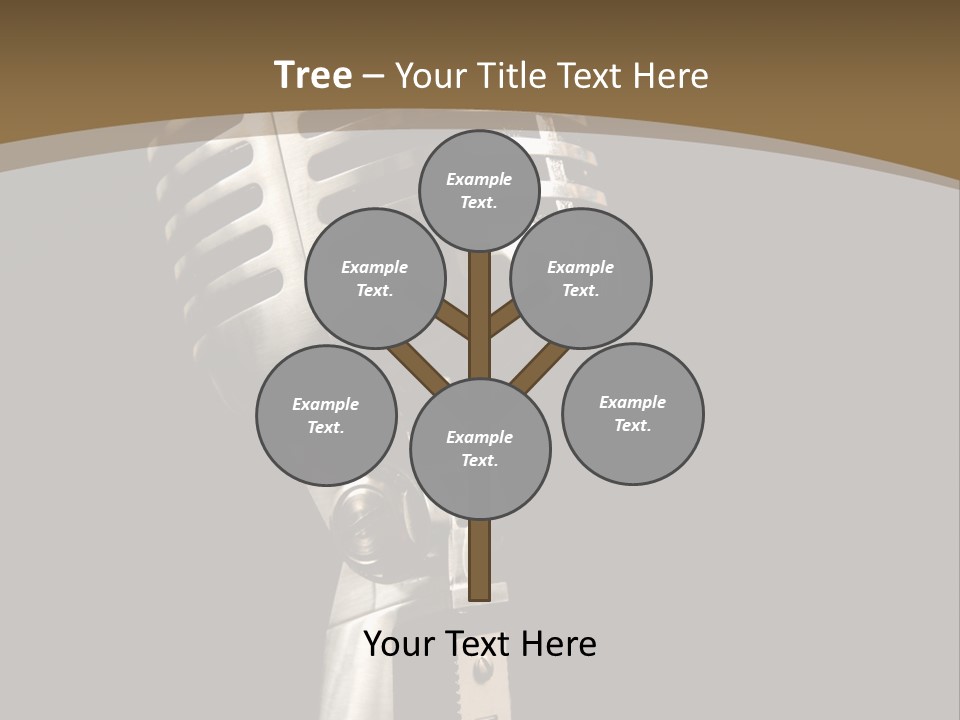 Tree – Your Title Text Here

Example Text.

Example Text.

Example Text.

Example Text.

Example Text.

Example Text.

Your Text Here